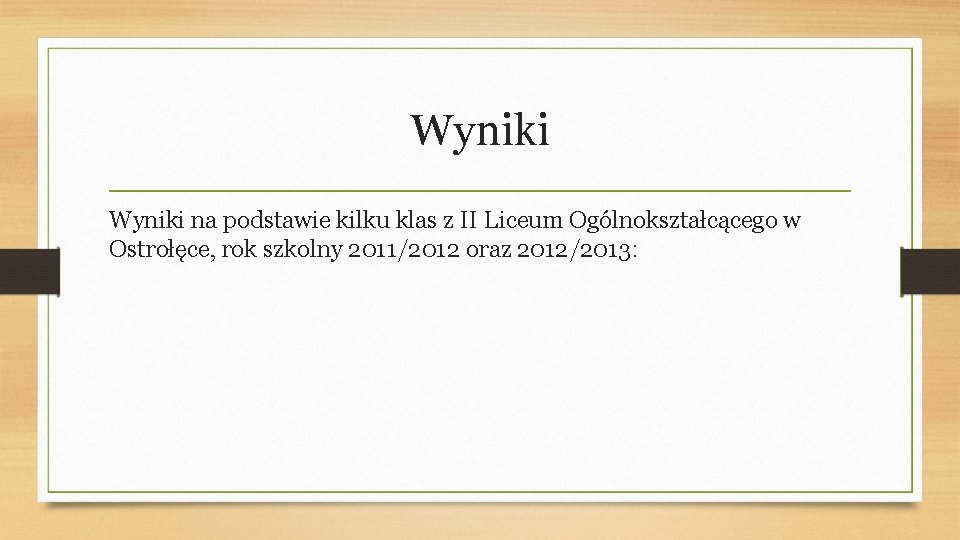 Wyniki

Wyniki na podstawie kilku klas z II Liceum Ogólnokształcącego w Ostrołęce, rok szkolny 2011/2012 oraz 2012/2013: